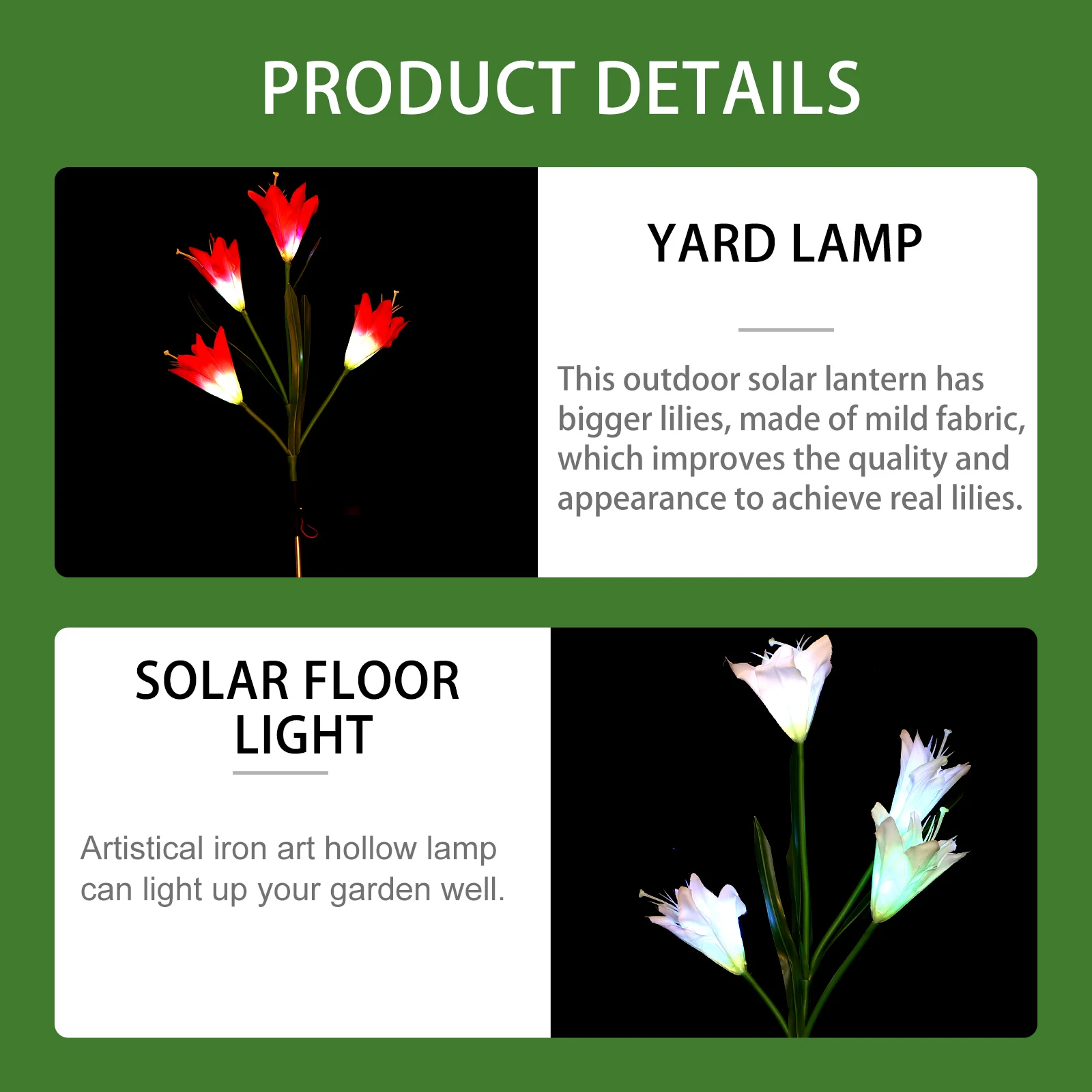 PRODUCT DETAILS

YARD LAMP

This outdoor solar lantern has bigger lilies, made of mild fabric, which improves the quality and appearance to achieve real lilies.

SOLAR FLOOR LIGHT

Artistical iron art hollow lamp can light up your garden well.